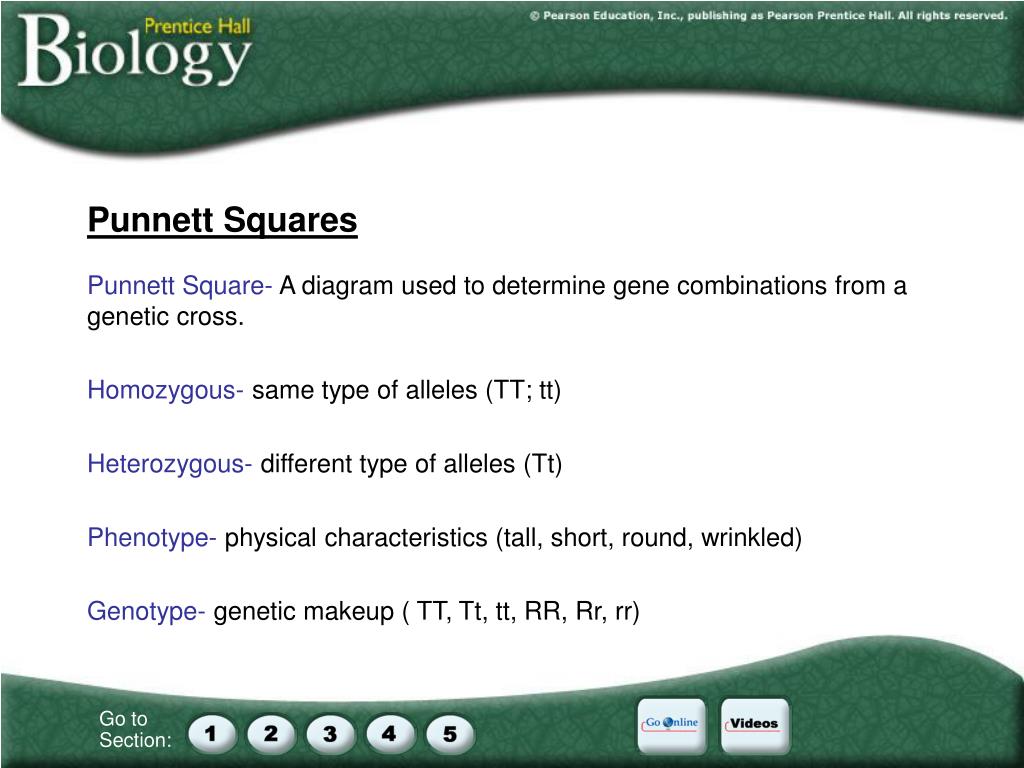 Prentice Hall Biology

© Pearson Education, Inc., publishing as Pearson Prentice Hall. All rights reserved.

Punnett Squares

Punnett Square- A diagram used to determine gene combinations from a genetic cross.

Homozygous- same type of alleles (TT; tt)

Heterozygous- different type of alleles (Tt)

Phenotype- physical characteristics (tall, short, round, wrinkled)

Genotype- genetic makeup ( TT, Tt, tt, RR, Rr, rr)

Go to Section: 1 2 3 4 5

Go Online

Videos